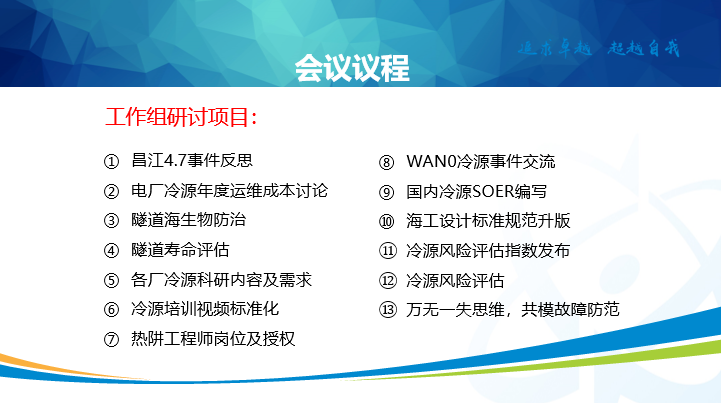 会议议程

追求卓越　超越自我

工作组研讨项目：

① 昌江4.7事件反思
② 电厂冷源年度运维成本讨论
③ 隧道海生物防治
④ 隧道寿命评估
⑤ 各厂冷源科研内容及需求
⑥ 冷源培训视频标准化
⑦ 热阱工程师岗位及授权

⑧ WAN0冷源事件交流
⑨ 国内冷源SOER编写
⑩ 海工设计标准规范升版
⑪ 冷源风险评估指数发布
⑫ 冷源风险评估
⑬ 万无一失思维，共模故障防范